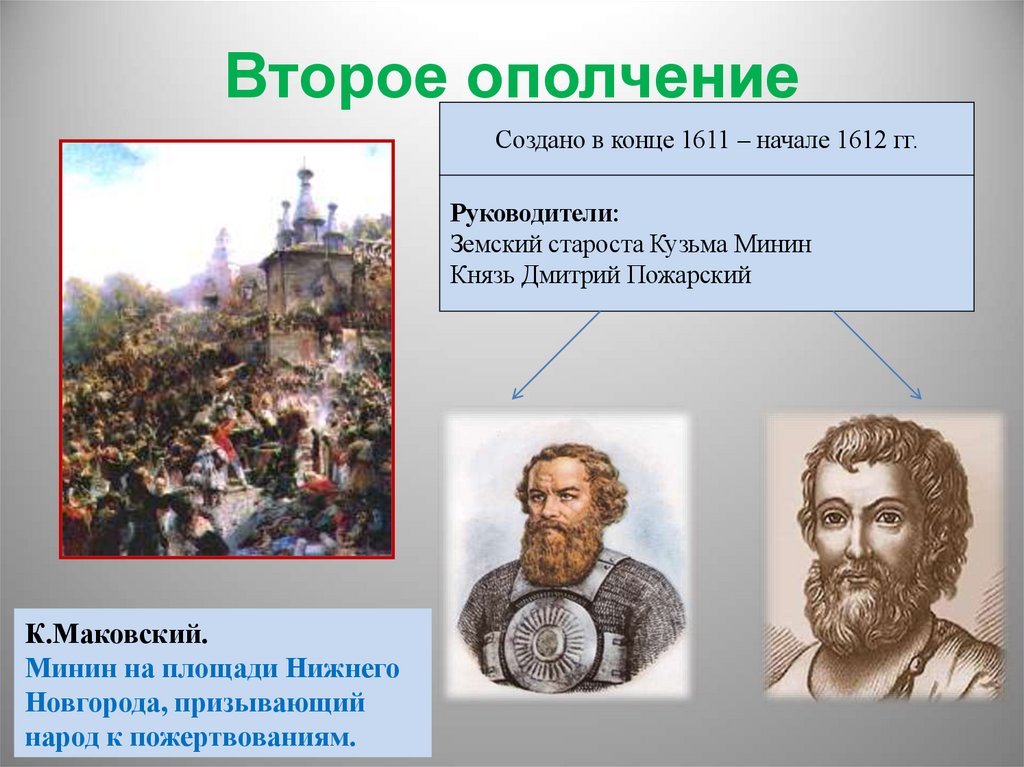 Второе ополчение

Создано в конце 1611 – начале 1612 гг.

Руководители:
Земский староста Кузьма Минин
Князь Дмитрий Пожарский

К.Маковский.
Минин на площади Нижнего Новгорода, призывающий народ к пожертвованиям.